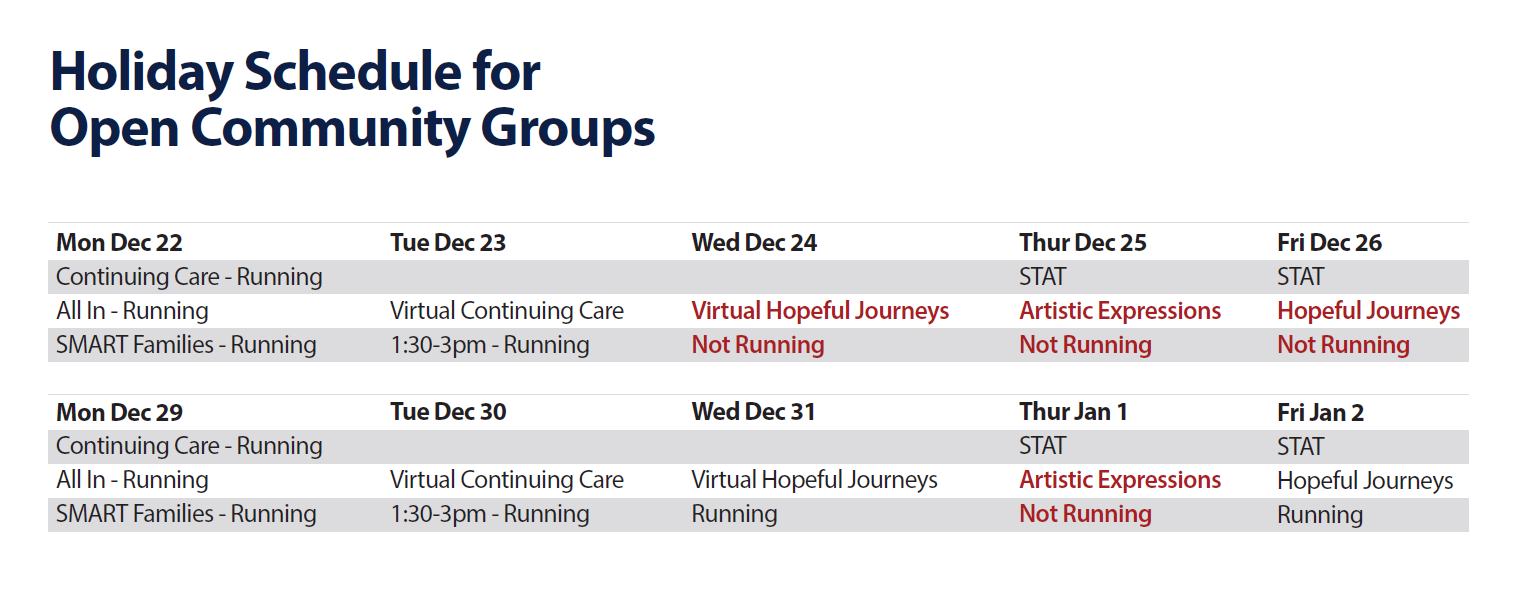 Holiday Schedule for Open Community Groups

| Mon Dec 22 | Tue Dec 23 | Wed Dec 24 | Thur Dec 25 | Fri Dec 26 |
|---|---|---|---|---|
| Continuing Care - Running | | | STAT | STAT |
| All In - Running | Virtual Continuing Care | Virtual Hopeful Journeys | Artistic Expressions | Hopeful Journeys |
| SMART Families - Running | 1:30-3pm - Running | Not Running | Not Running | Not Running |

| Mon Dec 29 | Tue Dec 30 | Wed Dec 31 | Thur Jan 1 | Fri Jan 2 |
|---|---|---|---|---|
| Continuing Care - Running | | | STAT | STAT |
| All In - Running | Virtual Continuing Care | Virtual Hopeful Journeys | Artistic Expressions | Hopeful Journeys |
| SMART Families - Running | 1:30-3pm - Running | Running | Not Running | Running |